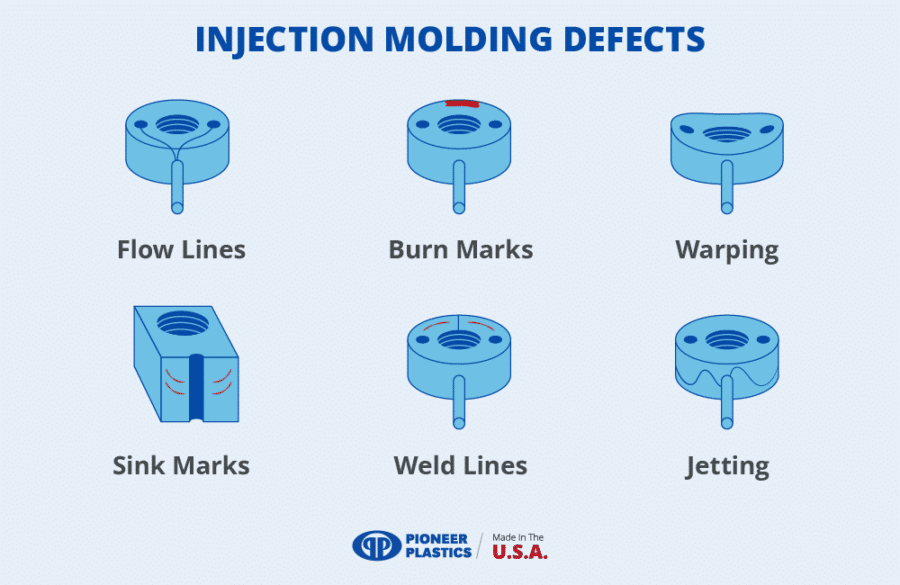 INJECTION MOLDING DEFECTS

Flow Lines

Burn Marks

Warping

Sink Marks

Weld Lines

Jetting

PIONEER PLASTICS / Made In The U.S.A.